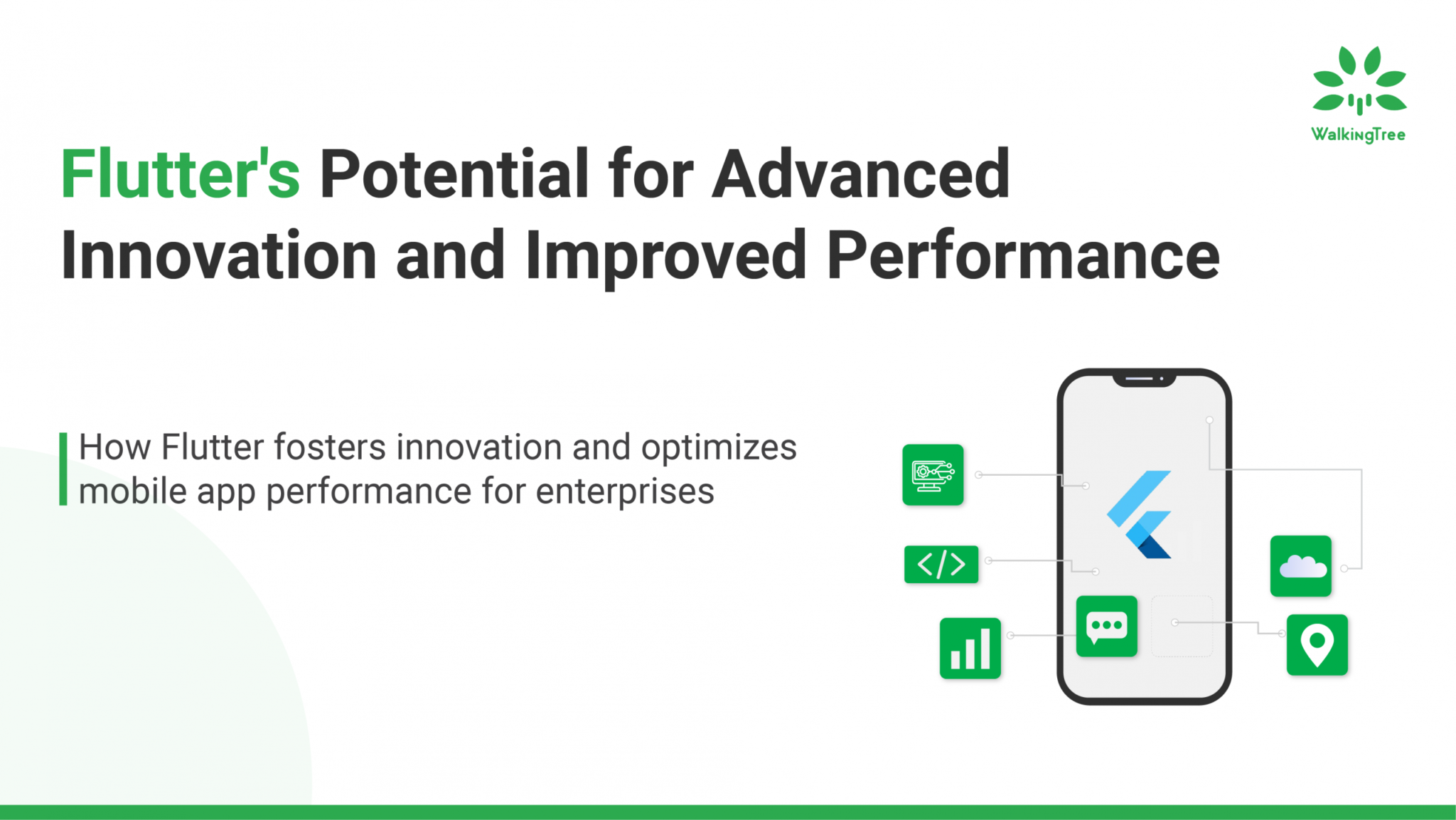 WalkingTree

Flutter's Potential for Advanced Innovation and Improved Performance

How Flutter fosters innovation and optimizes mobile app performance for enterprises

</>